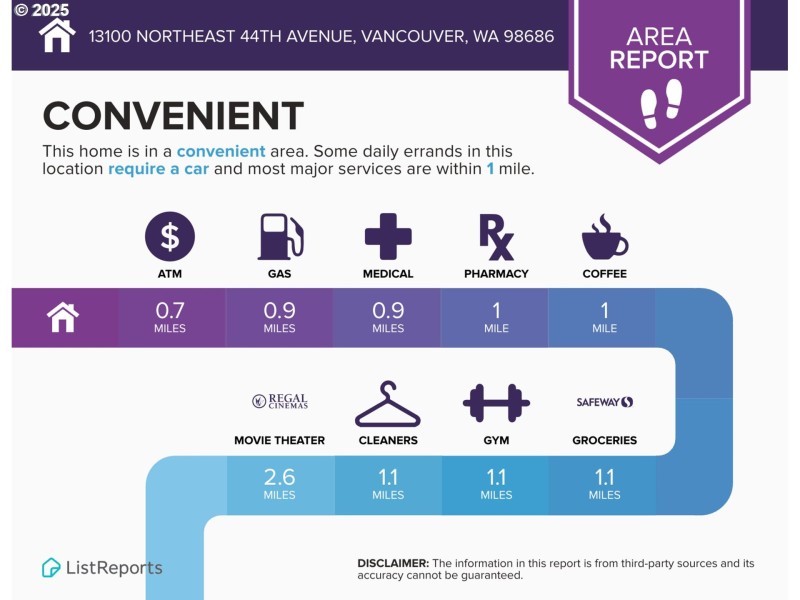 © 2025

13100 NORTHEAST 44TH AVENUE, VANCOUVER, WA 98686

AREA REPORT

CONVENIENT

This home is in a convenient area. Some daily errands in this location require a car and most major services are within 1 mile.

ATM
GAS
MEDICAL
PHARMACY
COFFEE

0.7 MILES
0.9 MILES
0.9 MILES
1 MILE
1 MILE

REGAL CINEMAS
SAFEWAY

MOVIE THEATER
CLEANERS
GYM
GROCERIES

2.6 MILES
1.1 MILES
1.1 MILES
1.1 MILES

ListReports

DISCLAIMER: The information in this report is from third-party sources and its accuracy cannot be guaranteed.